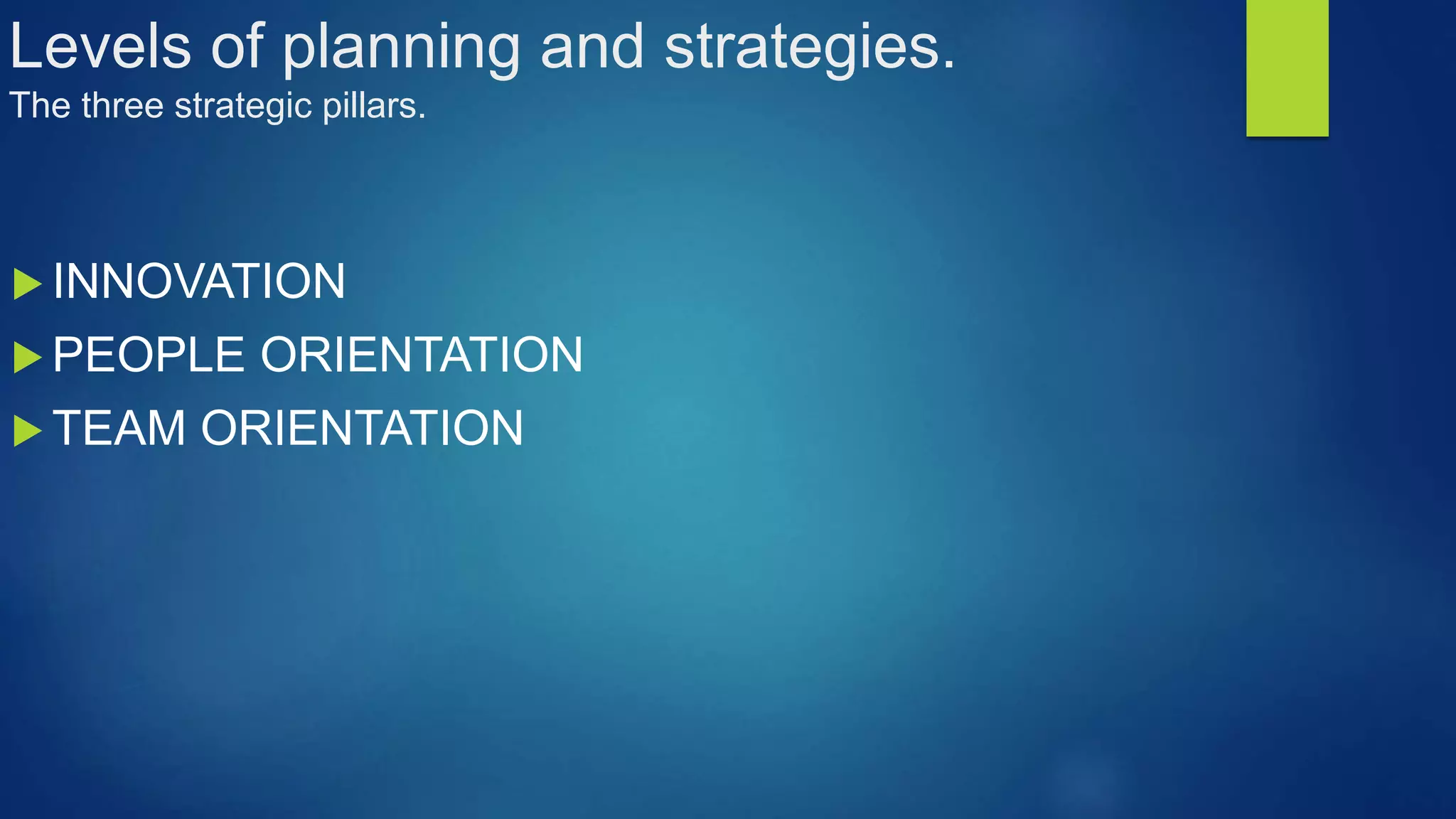 Levels of planning and strategies.
The three strategic pillars.

INNOVATION
PEOPLE ORIENTATION
TEAM ORIENTATION